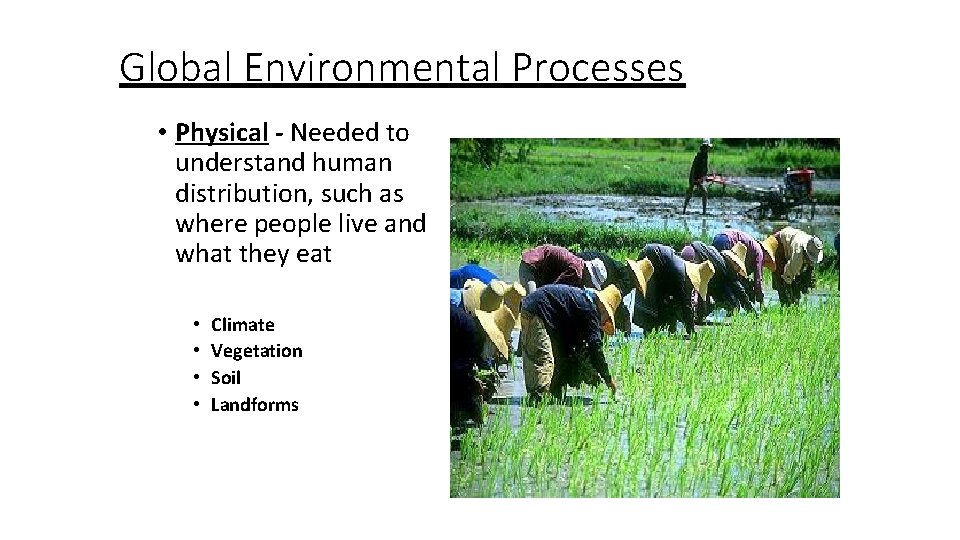 Global Environmental Processes

• Physical - Needed to understand human distribution, such as where people live and what they eat

• Climate
• Vegetation
• Soil
• Landforms